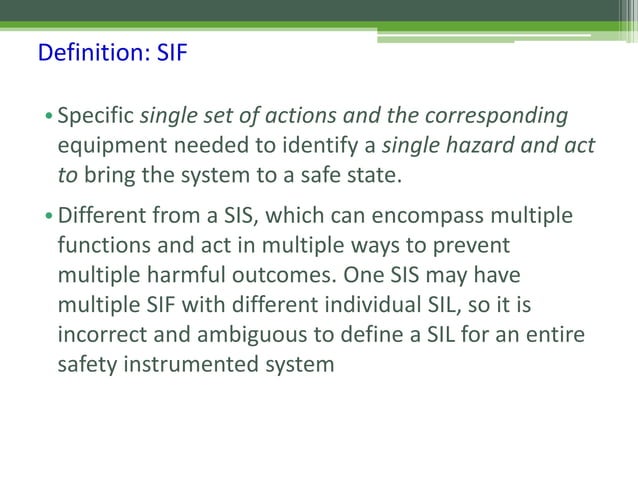 Definition: SIF

• Specific single set of actions and the corresponding equipment needed to identify a single hazard and act to bring the system to a safe state.

• Different from a SIS, which can encompass multiple functions and act in multiple ways to prevent multiple harmful outcomes. One SIS may have multiple SIF with different individual SIL, so it is incorrect and ambiguous to define a SIL for an entire safety instrumented system